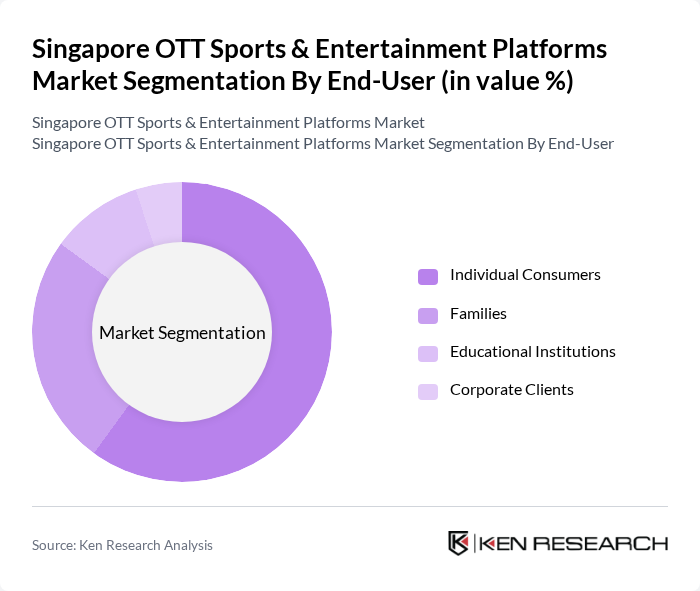 Singapore OTT Sports & Entertainment Platforms Market Segmentation By End-User (in value %)

Singapore OTT Sports & Entertainment Platforms Market
Singapore OTT Sports & Entertainment Platforms Market Segmentation By End-User

Market Segmentation

Individual Consumers
Families
Educational Institutions
Corporate Clients

Source: Ken Research Analysis

KEN RESEARCH